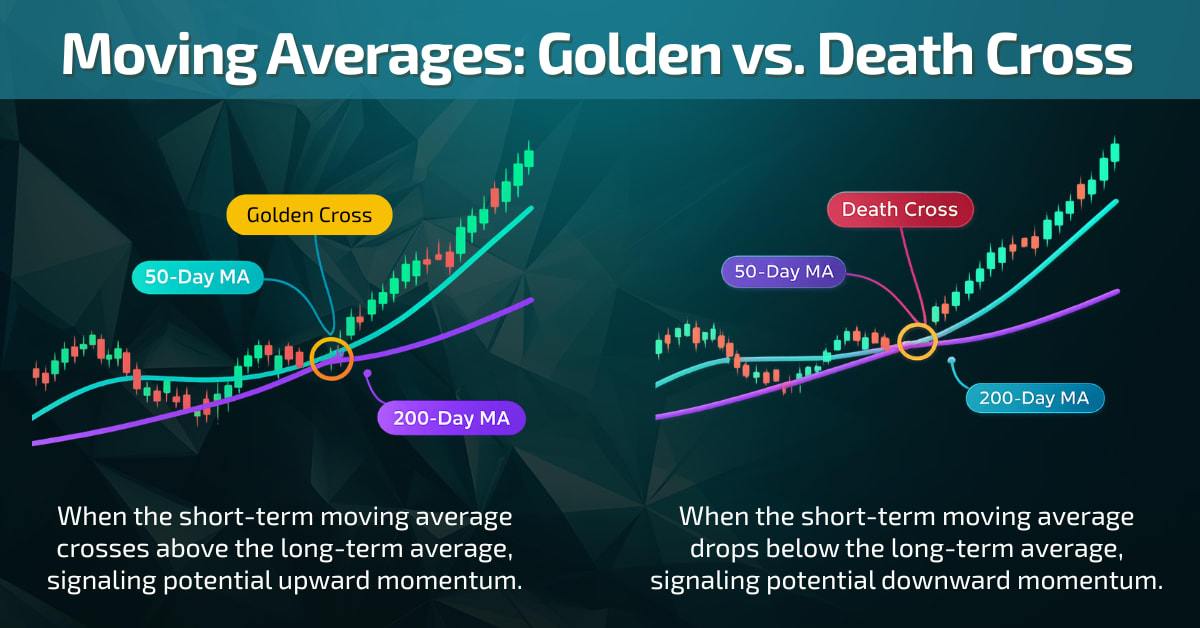 Moving Averages: Golden vs. Death Cross

Golden Cross

50-Day MA

200-Day MA

When the short-term moving average crosses above the long-term average, signaling potential upward momentum.

Death Cross

50-Day MA

200-Day MA

When the short-term moving average drops below the long-term average, signaling potential downward momentum.